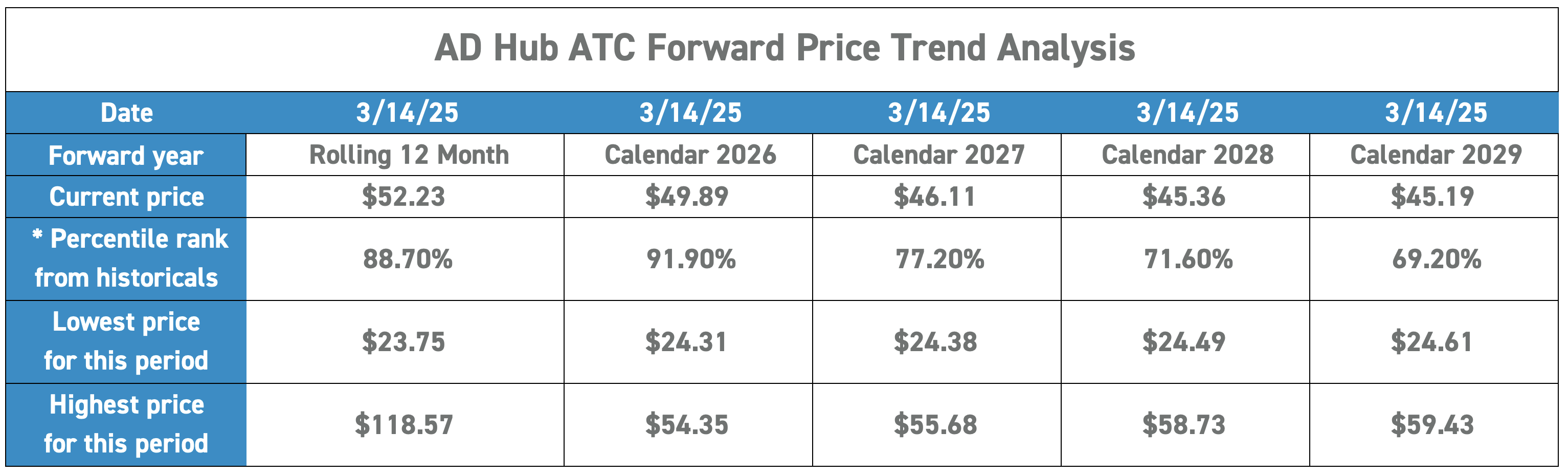 AD Hub ATC Forward Price Trend Analysis

| Date | 3/14/25 | 3/14/25 | 3/14/25 | 3/14/25 | 3/14/25 |
|---|---|---|---|---|---|
| Forward year | Rolling 12 Month | Calendar 2026 | Calendar 2027 | Calendar 2028 | Calendar 2029 |
| Current price | \$52.23 | \$49.89 | \$46.11 | \$45.36 | \$45.19 |
| * Percentile rank from historicals | 88.70% | 91.90% | 77.20% | 71.60% | 69.20% |
| Lowest price for this period | \$23.75 | \$24.31 | \$24.38 | \$24.49 | \$24.61 |
| Highest price for this period | \$118.57 | \$54.35 | \$55.68 | \$58.73 | \$59.43 |